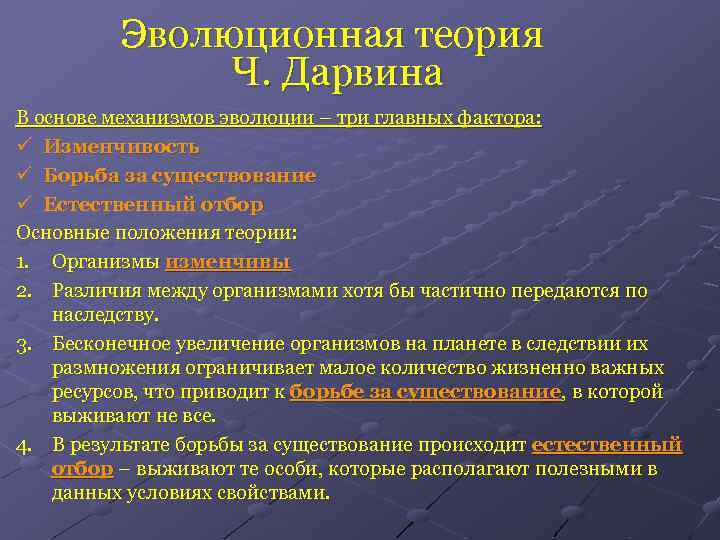 Эволюционная теория Ч. Дарвина

В основе механизмов эволюции – три главных фактора:
✓ Изменчивость
✓ Борьба за существование
✓ Естественный отбор

Основные положения теории:
1. Организмы изменчивы
2. Различия между организмами хотя бы частично передаются по наследству.
3. Бесконечное увеличение организмов на планете в следствии их размножения ограничивает малое количество жизненно важных ресурсов, что приводит к борьбе за существование, в которой выживают не все.
4. В результате борьбы за существование происходит естественный отбор – выживают те особи, которые располагают полезными в данных условиях свойствами.